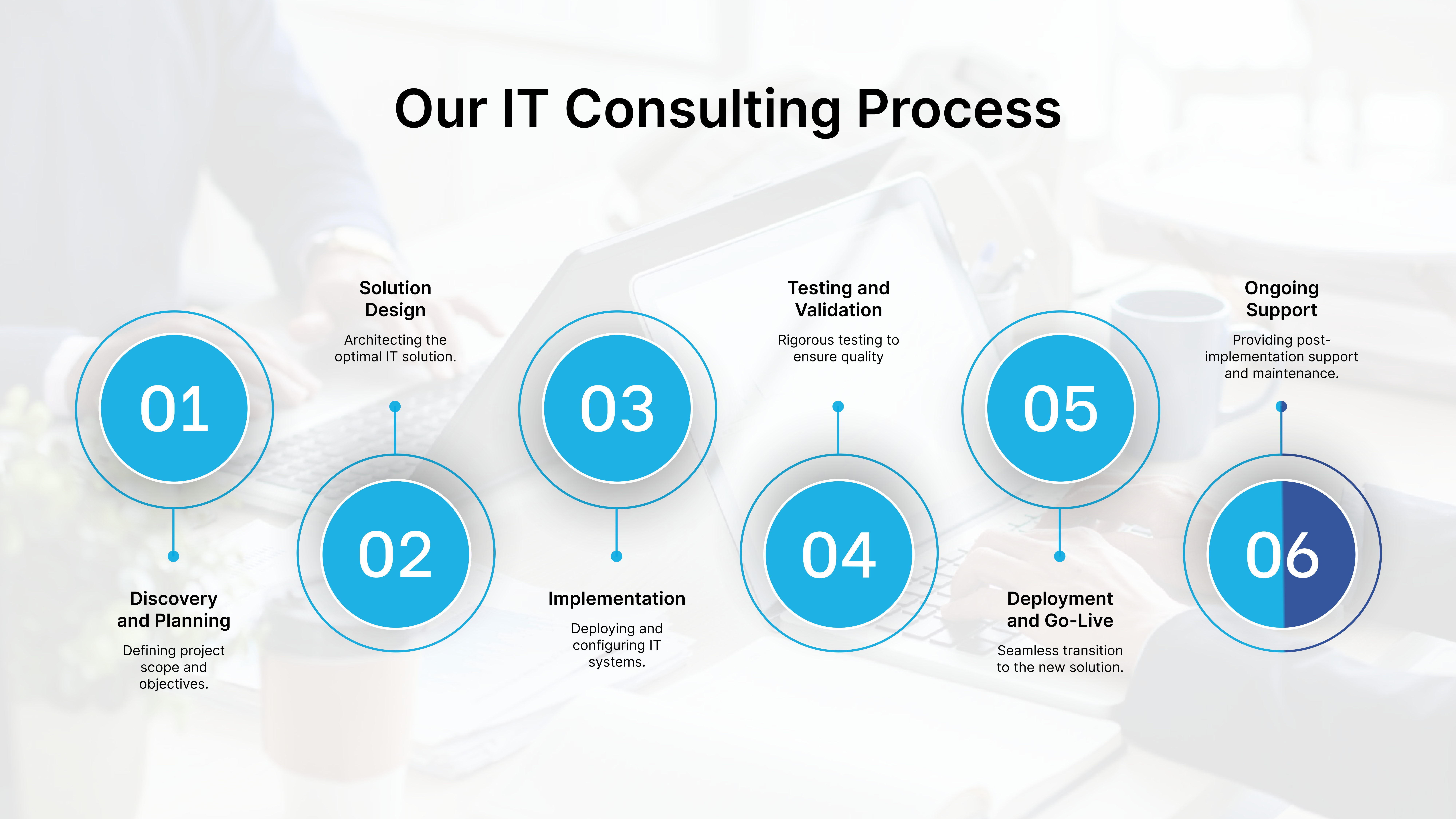 Our IT Consulting Process

01

Discovery and Planning

Defining project scope and objectives.

02

Solution Design

Architecting the optimal IT solution.

03

Implementation

Deploying and configuring IT systems.

04

Testing and Validation

Rigorous testing to ensure quality

05

Deployment and Go-Live

Seamless transition to the new solution.

06

Ongoing Support

Providing post-implementation support and maintenance.